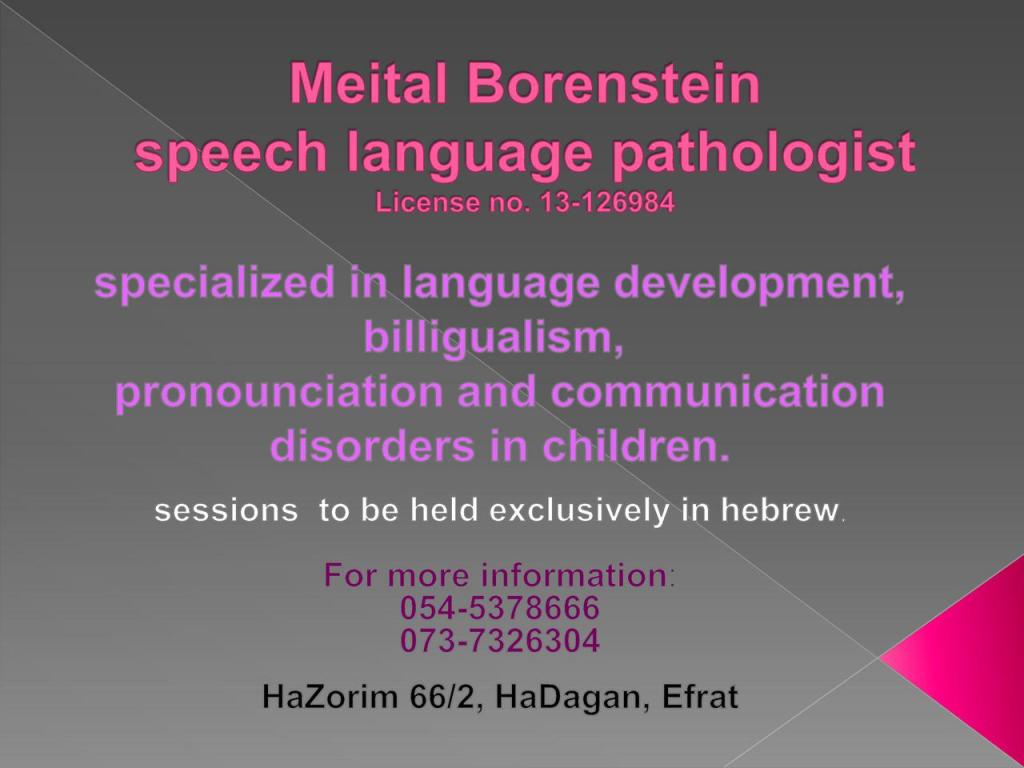 Meital Borenstein
speech language pathologist
License no. 13-126984

specialized in language development, billigualism, pronounciation and communication disorders in children.

sessions to be held exclusively in hebrew.

For more information:
054-5378666
073-7326304

HaZorim 66/2, HaDagan, Efrat